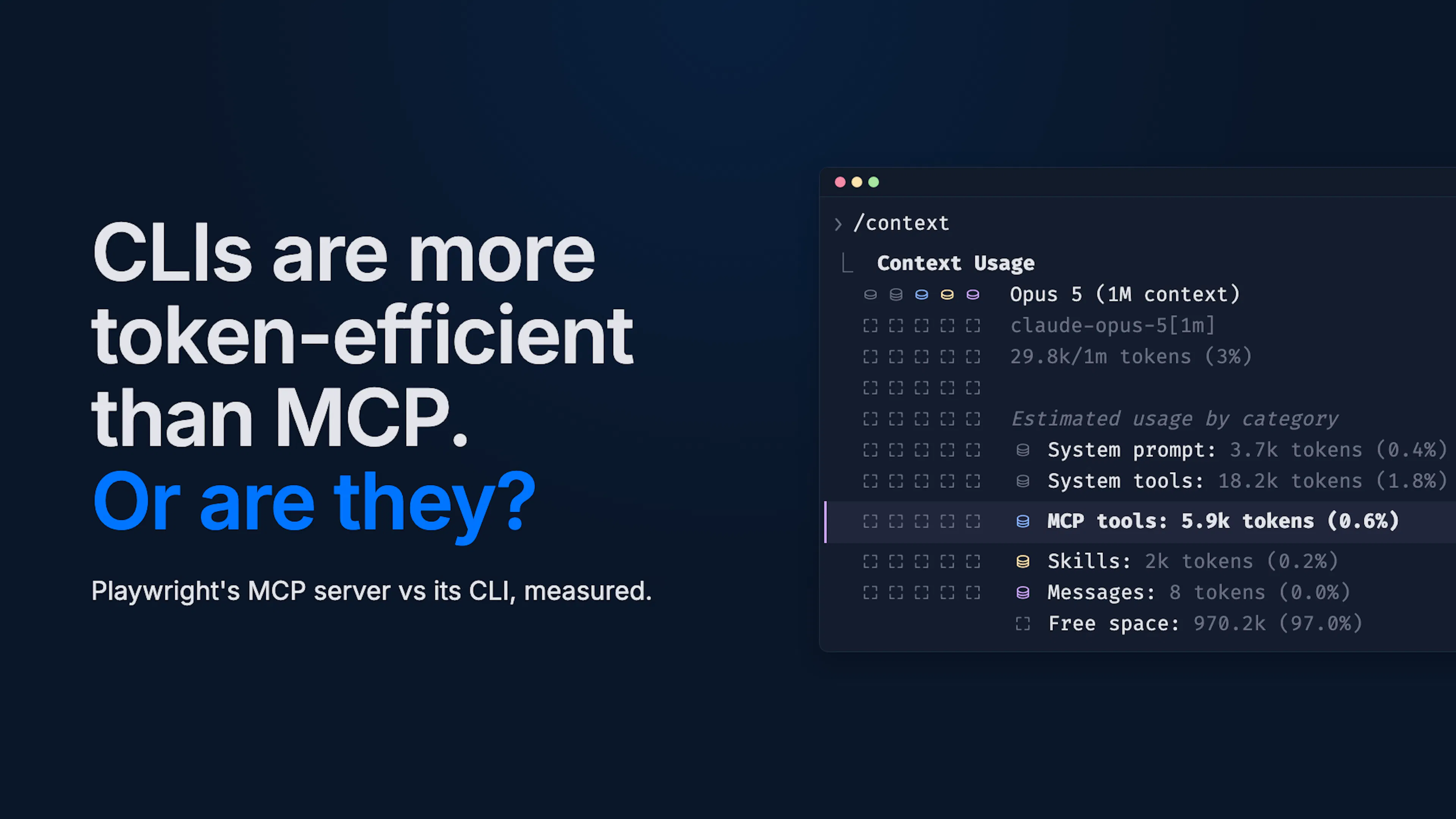 CLIs are more token-efficient than MCP.
Or are they?

Playwright's MCP server vs its CLI, measured.

> /context

Context Usage

Opus 5 (1M context)
claude-opus-5[1m]
29.8k/1m tokens (3%)

Estimated usage by category
System prompt: 3.7k tokens (0.4%)
System tools: 18.2k tokens (1.8%)
MCP tools: 5.9k tokens (0.6%)
Skills: 2k tokens (0.2%)
Messages: 8 tokens (0.0%)
Free space: 970.2k (97.0%)